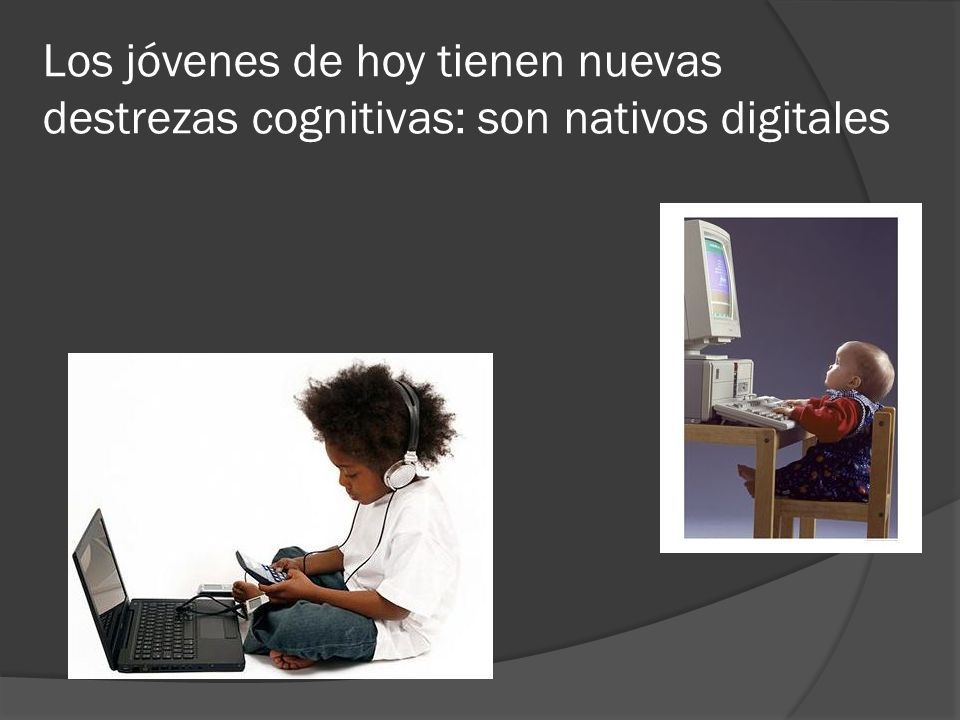 Los jóvenes de hoy tienen nuevas destrezas cognitivas: son nativos digitales